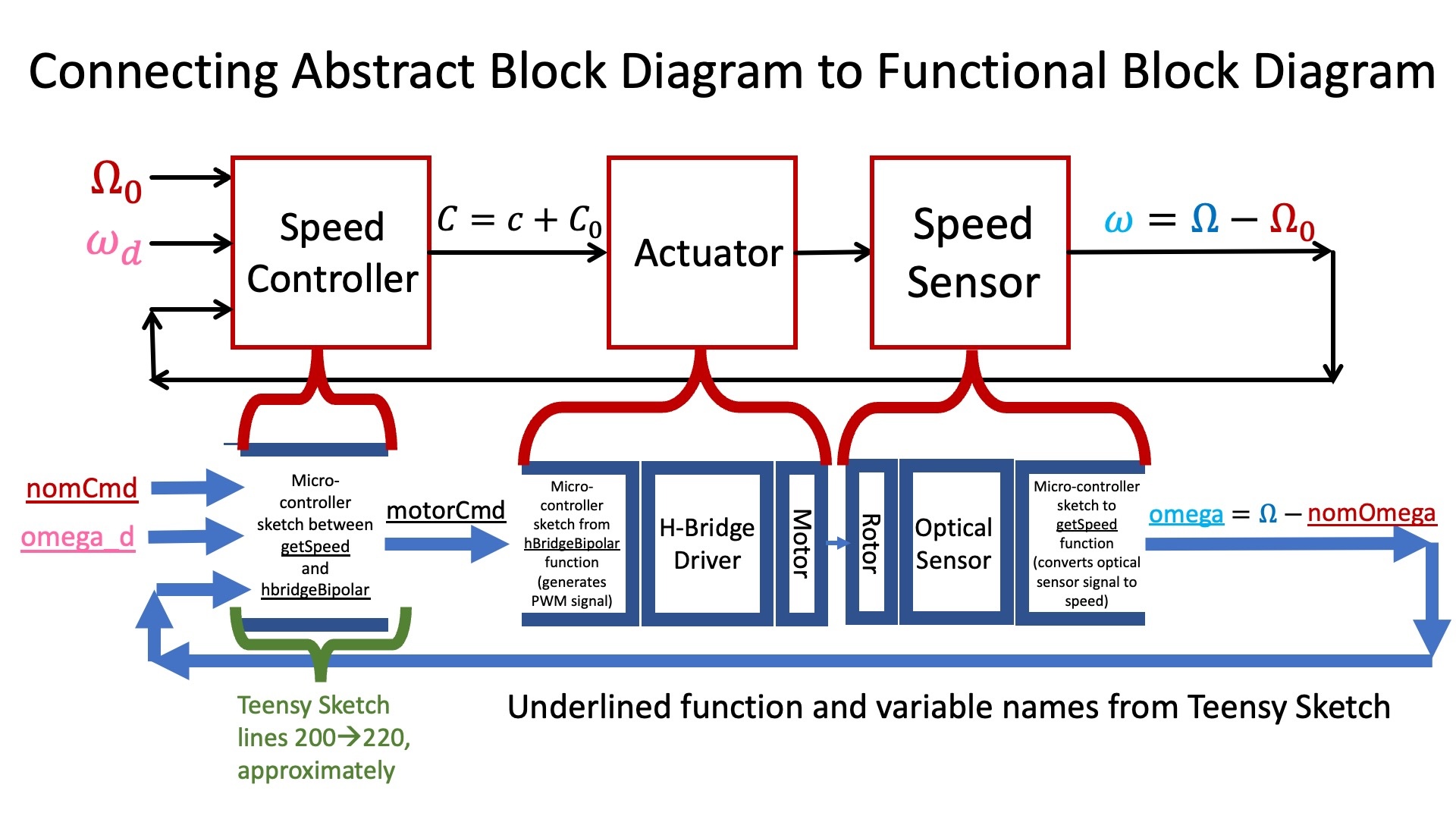 Connecting Abstract Block Diagram to Functional Block Diagram

$\Omega_0$

$\omega_d$

Speed Controller

$C = c + C_0$

Actuator

Speed Sensor

$\omega = \Omega - \Omega_0$

nomCmd

omega_d

Micro-controller sketch between getSpeed and hbridgeBipolar

motorCmd

Micro-controller sketch from hBridgeBipolar function (generates PWM signal)

H-Bridge Driver

Motor

Rotor

Optical Sensor

Micro-controller sketch to getSpeed function (converts optical sensor signal to speed)

omega $= \Omega -$ nomOmega

Teensy Sketch lines 200→220, approximately

Underlined function and variable names from Teensy Sketch